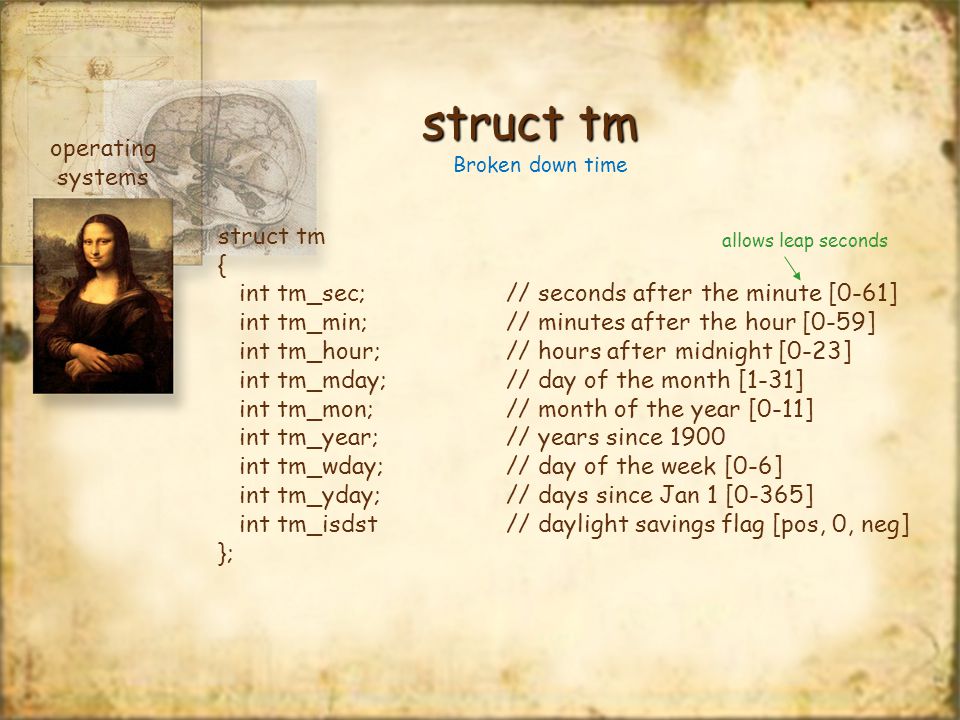 operating systems

struct tm

Broken down time

allows leap seconds

struct tm
{
int tm_sec; // seconds after the minute [0-61]
int tm_min; // minutes after the hour [0-59]
int tm_hour; // hours after midnight [0-23]
int tm_mday; // day of the month [1-31]
int tm_mon; // month of the year [0-11]
int tm_year; // years since 1900
int tm_wday; // day of the week [0-6]
int tm_yday; // days since Jan 1 [0-365]
int tm_isdst // daylight savings flag [pos, 0, neg]
};